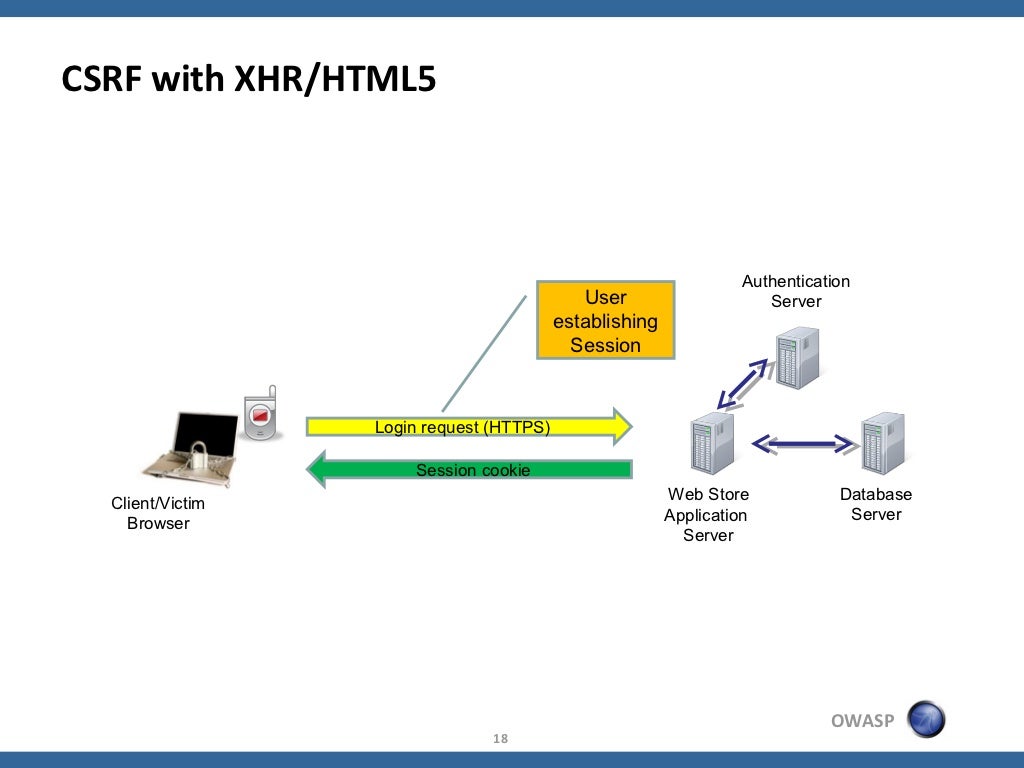 CSRF with XHR/HTML5

User establishing Session

Authentication Server

Login request (HTTPS)

Session cookie

Client/Victim Browser

Web Store Application Server

Database Server

OWASP

18